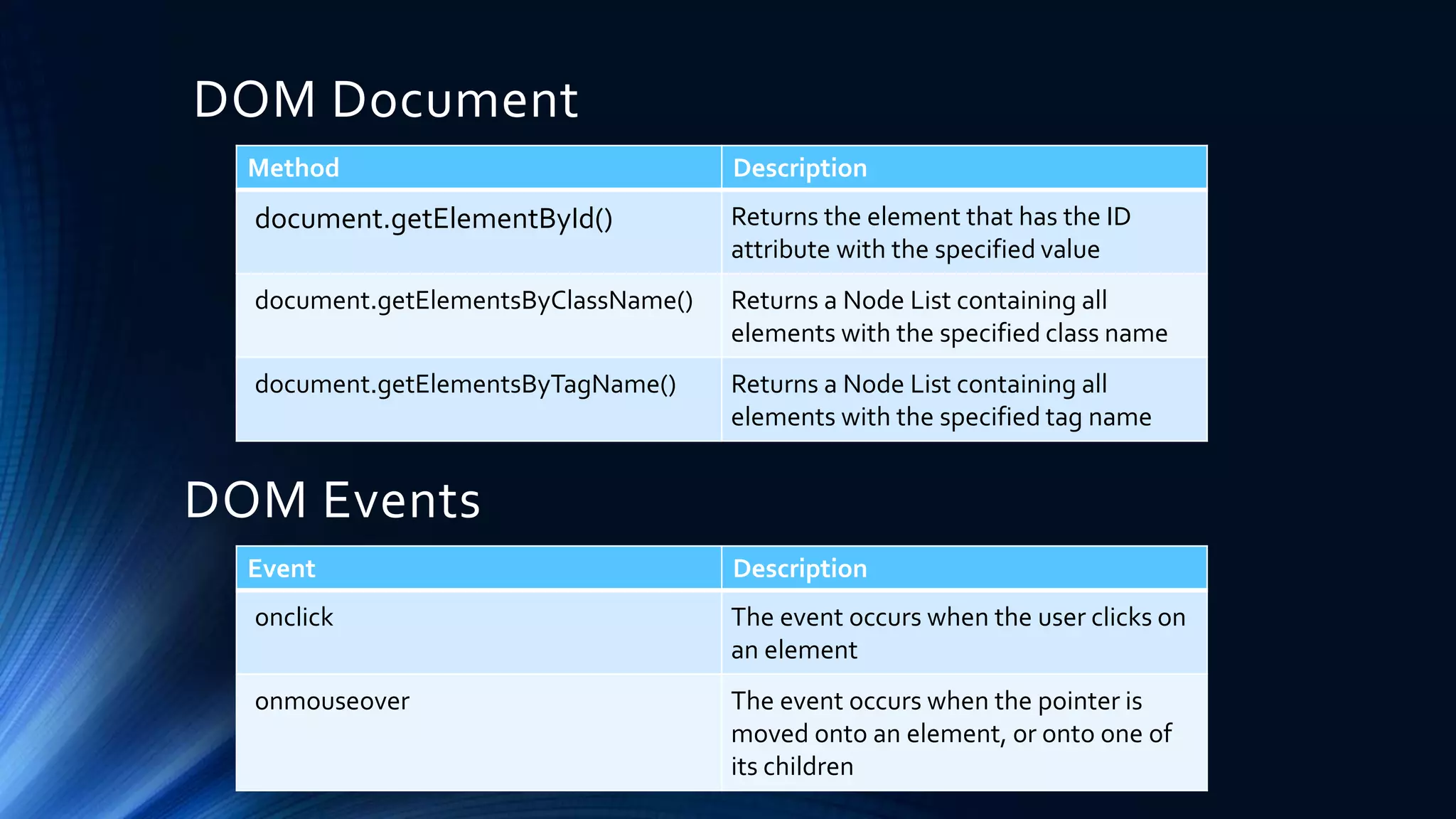 DOM Document

| Method | Description |
|---|---|
| document.getElementById() | Returns the element that has the ID attribute with the specified value |
| document.getElementsByClassName() | Returns a Node List containing all elements with the specified class name |
| document.getElementsByTagName() | Returns a Node List containing all elements with the specified tag name |

DOM Events

| Event | Description |
|---|---|
| onclick | The event occurs when the user clicks on an element |
| onmouseover | The event occurs when the pointer is moved onto an element, or onto one of its children |